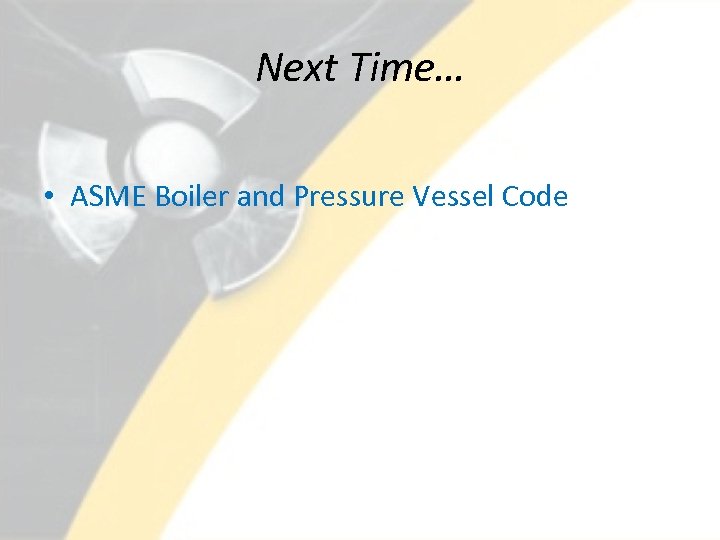 Next Time…

• ASME Boiler and Pressure Vessel Code